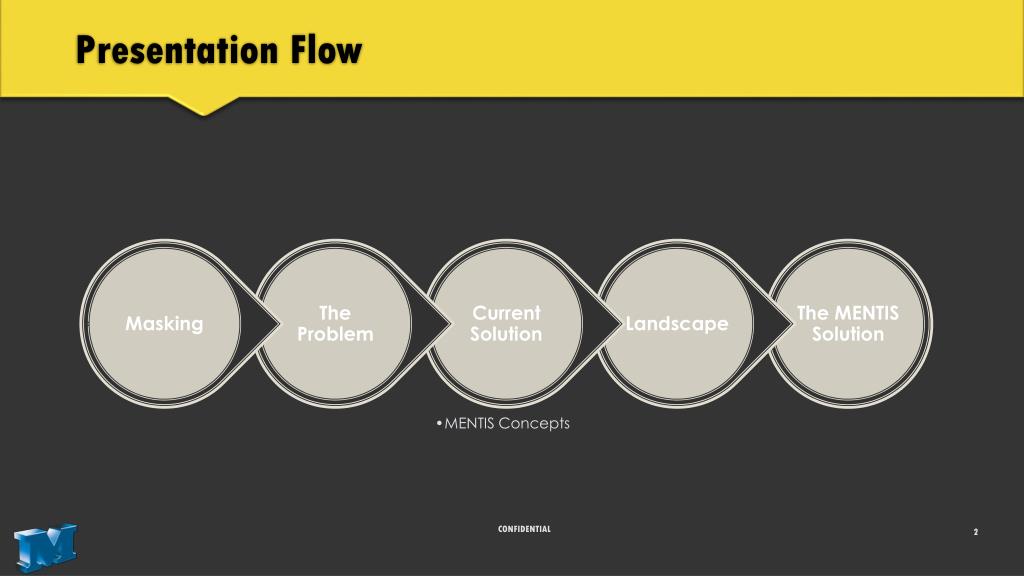 Presentation Flow

Masking

The Problem

Current Solution

Landscape

The MENTIS Solution

• MENTIS Concepts

CONFIDENTIAL

2